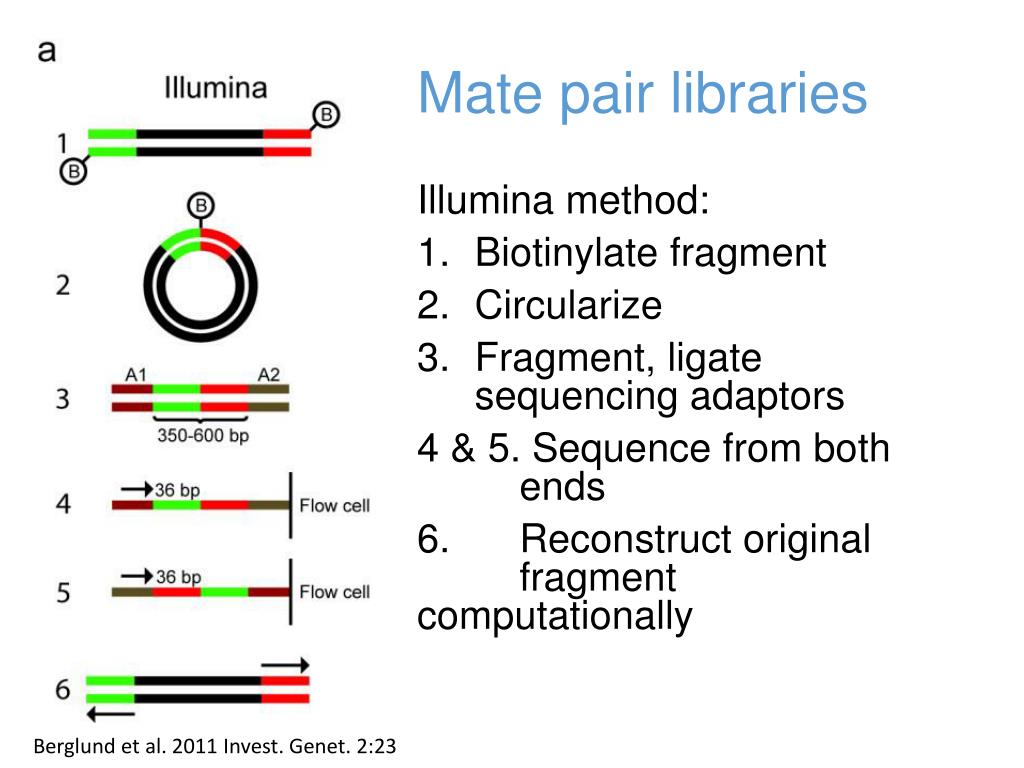 a

Illumina

1

B

B

2

B

3

A1

A2

350-600 bp

4

36 bp

Flow cell

5

36 bp

Flow cell

6

Berglund et al. 2011 Invest. Genet. 2:23

Mate pair libraries

Illumina method:

1. Biotinylate fragment

2. Circularize

3. Fragment, ligate sequencing adaptors

4 & 5. Sequence from both ends

6. Reconstruct original fragment computationally